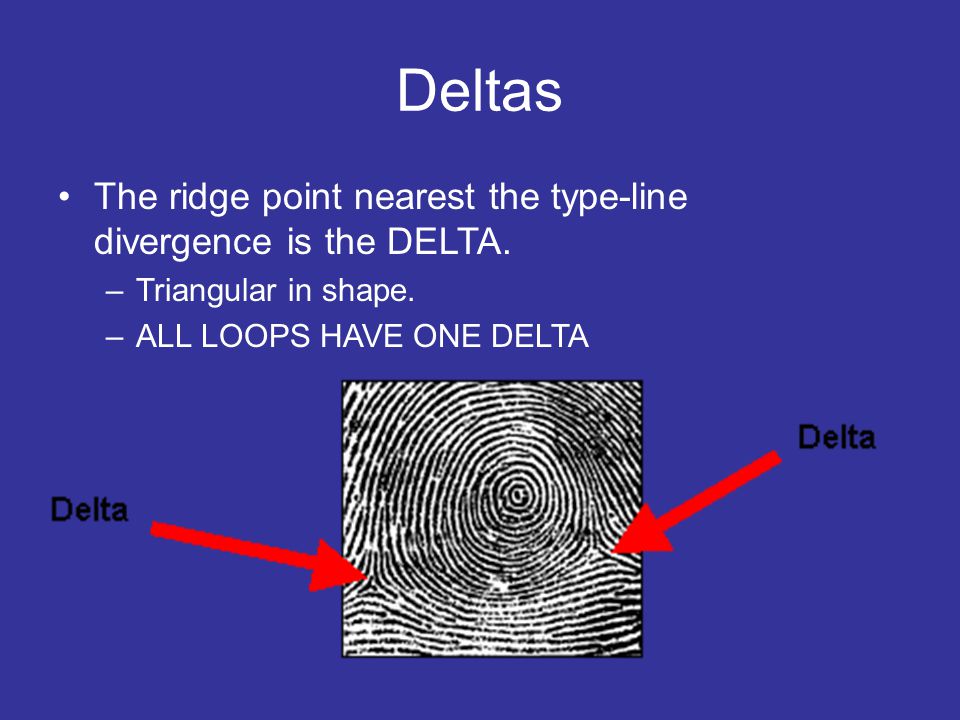 Deltas

• The ridge point nearest the type-line divergence is the DELTA.
– Triangular in shape.
– ALL LOOPS HAVE ONE DELTA

Delta

Delta